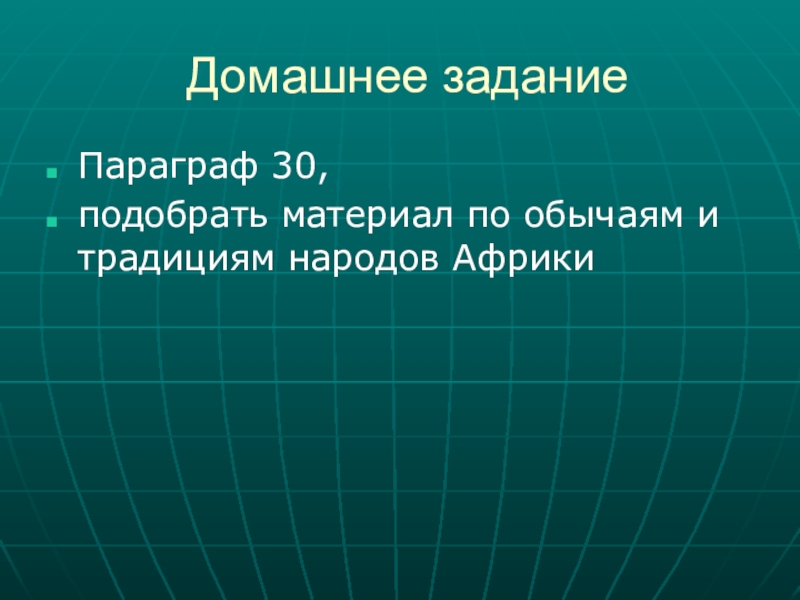 Домашнее задание

- Параграф 30,
- подобрать материал по обычаям и традициям народов Африки